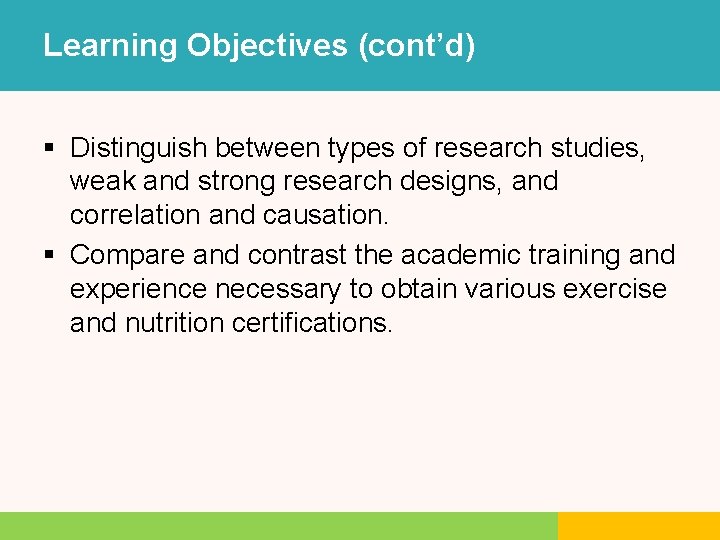 Learning Objectives (cont'd)

• Distinguish between types of research studies, weak and strong research designs, and correlation and causation.
• Compare and contrast the academic training and experience necessary to obtain various exercise and nutrition certifications.